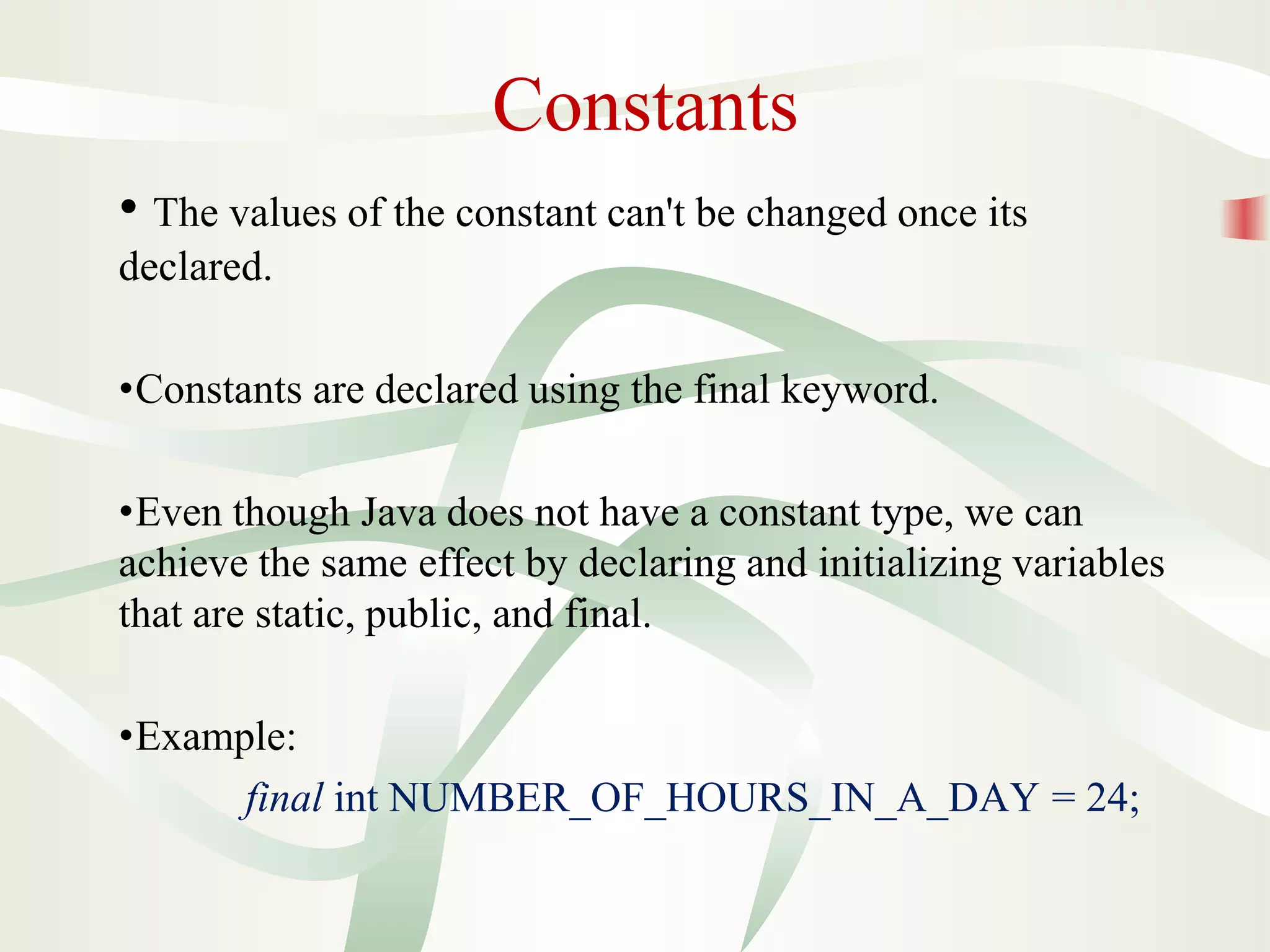 Constants

• The values of the constant can't be changed once its declared.

•Constants are declared using the final keyword.

•Even though Java does not have a constant type, we can achieve the same effect by declaring and initializing variables that are static, public, and final.

•Example:

final int NUMBER_OF_HOURS_IN_A_DAY = 24;